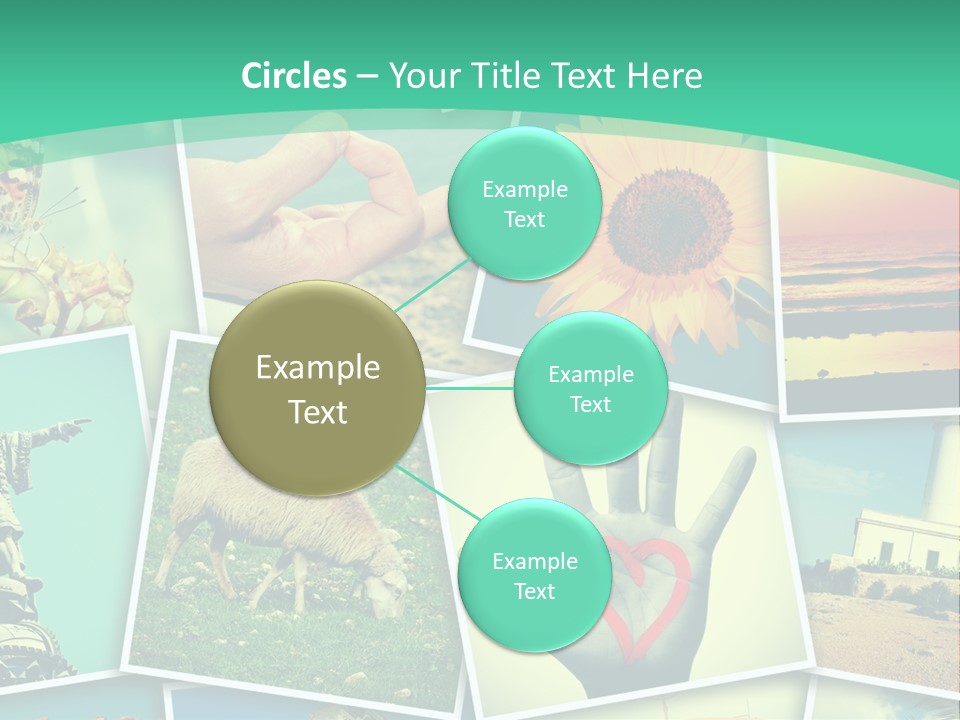 Circles – Your Title Text Here

Example Text

Example Text

Example Text

Example Text